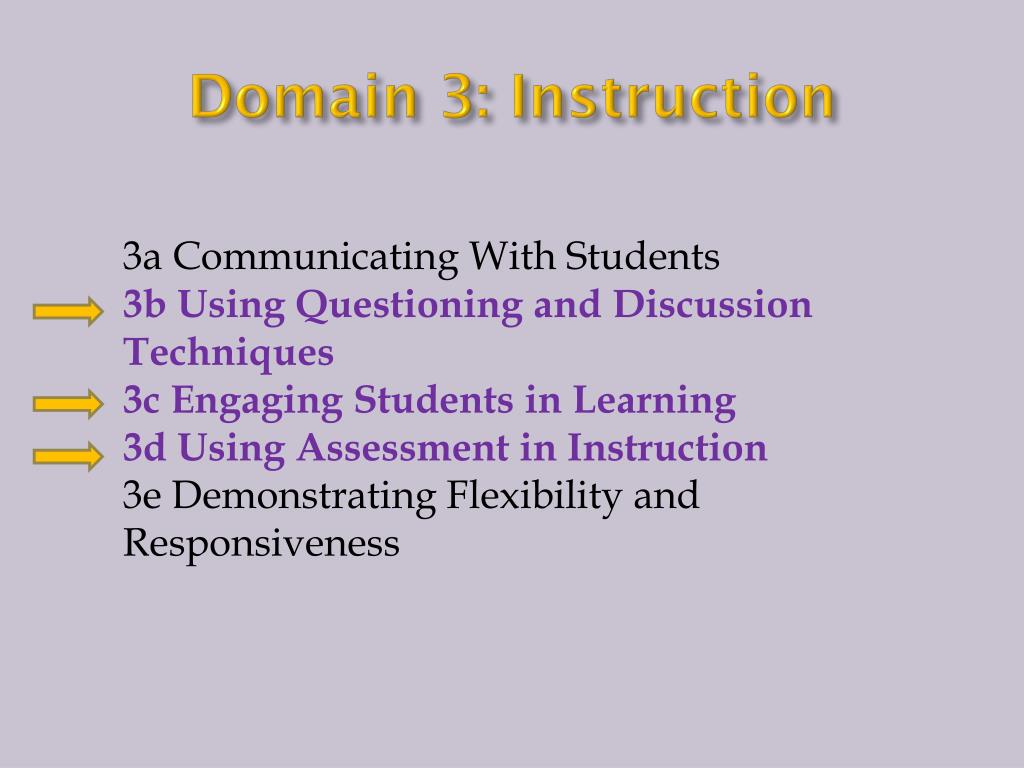 Domain 3: Instruction

3a Communicating With Students
3b Using Questioning and Discussion Techniques
3c Engaging Students in Learning
3d Using Assessment in Instruction
3e Demonstrating Flexibility and Responsiveness